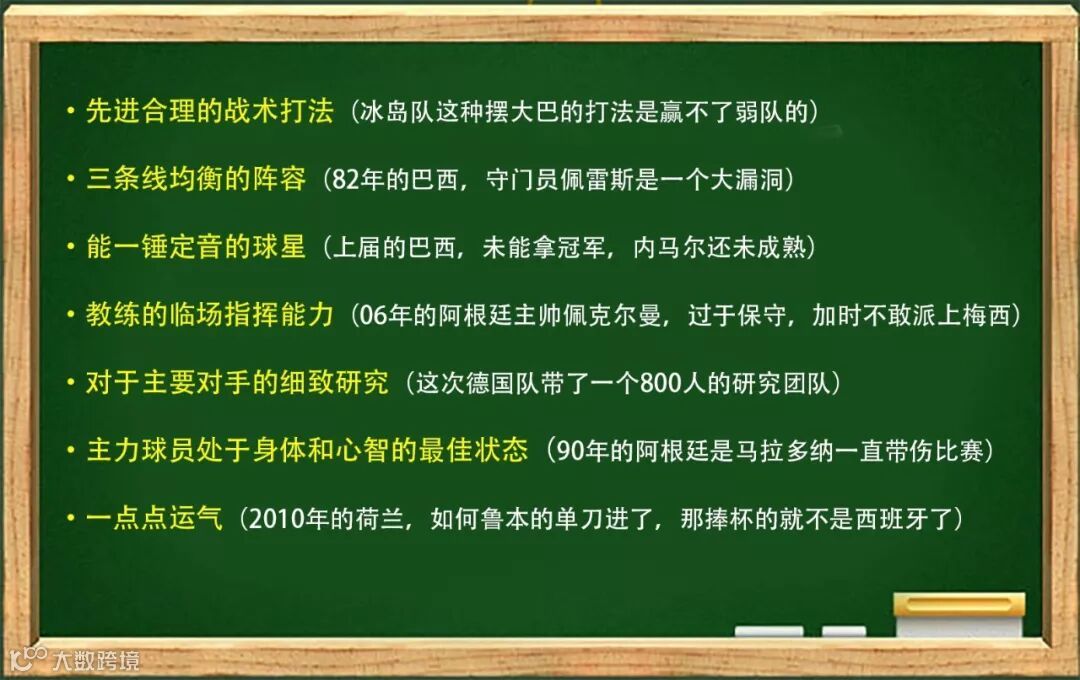 • 先进合理的战术打法（冰岛队这种摆大巴的打法是赢不了弱队的）

• 三条线均衡的阵容（82年的巴西，守门员佩雷斯是一个大漏洞）

• 能一锤定音的球星（上届的巴西，未能拿冠军，内马尔还未成熟）

• 教练的临场指挥能力（06年的阿根廷主帅佩克尔曼，过于保守，加时不敢派上梅西）

• 对于主要对手的细致研究（这次德国队带了一个800人的研究团队）

• 主力球员处于身体和心智的最佳状态（90年的阿根廷是马拉多纳一直带伤比赛）

• 一点点运气（2010年的荷兰，如何鲁本的单刀进了，那捧杯的就不是西班牙了）

大数跨境